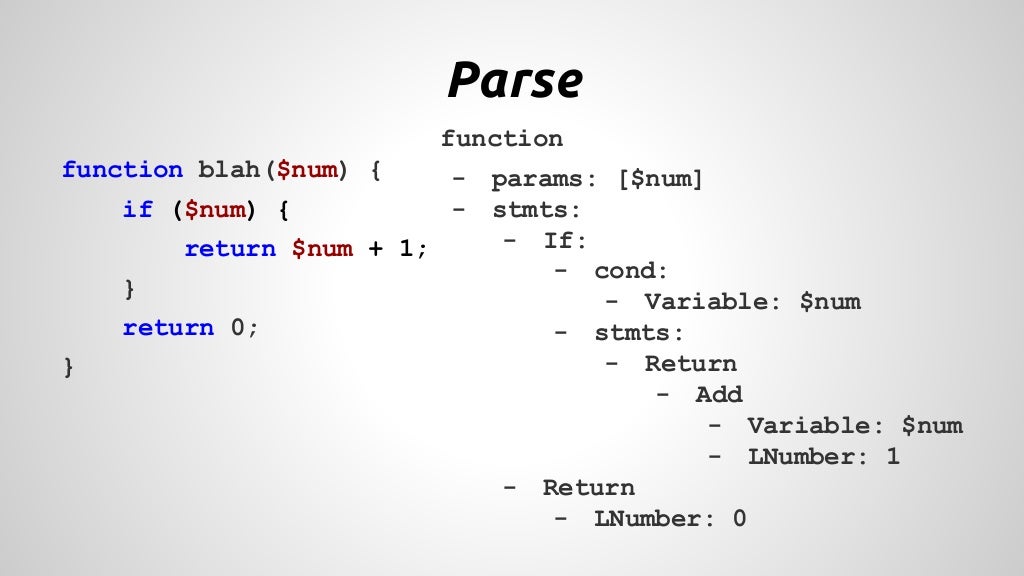 Parse

function blah($num) {
    if ($num) {
        return $num + 1;
    }
    return 0;
}

function
- params: [$num]
- stmts:
  - If:
    - cond:
      - Variable: $num
    - stmts:
      - Return
        - Add
          - Variable: $num
          - LNumber: 1
  - Return
    - LNumber: 0